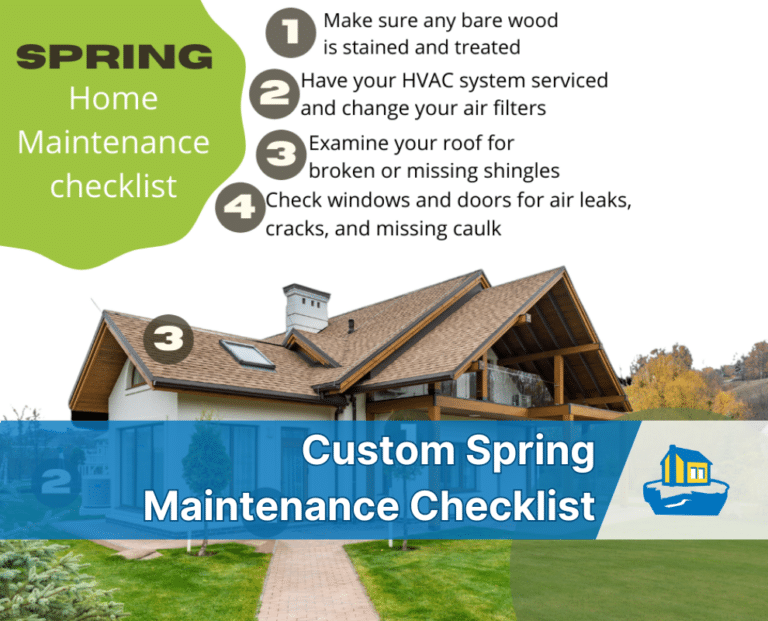 SPRING
Home
Maintenance
checklist

1 Make sure any bare wood is stained and treated

2 Have your HVAC system serviced and change your air filters

3 Examine your roof for broken or missing shingles

4 Check windows and doors for air leaks, cracks, and missing caulk

3

2

Custom Spring
Maintenance Checklist